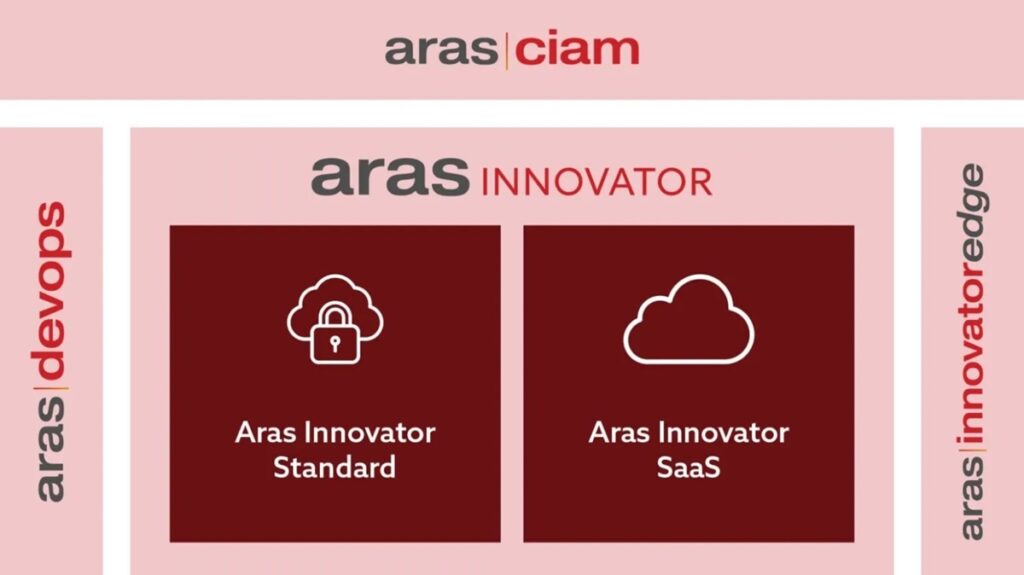 aras|ciam

aras|devops

aras INNOVATOR

Aras Innovator Standard

Aras Innovator SaaS

aras|innovatoredge